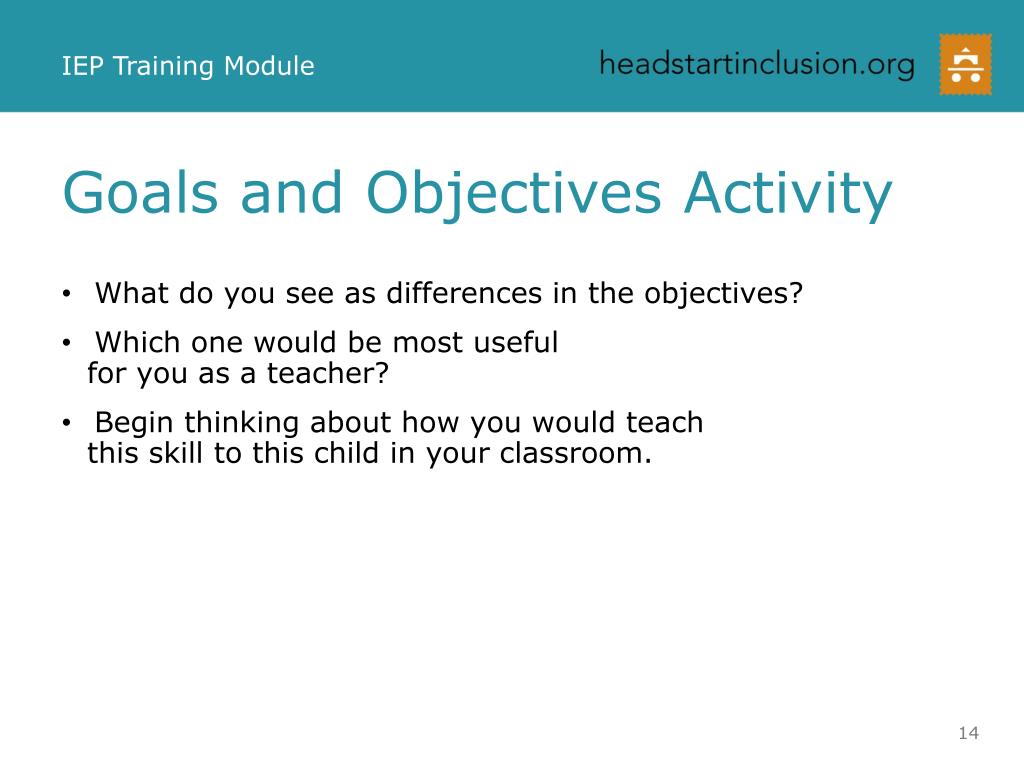 IEP Training Module

headstartinclusion.org

Goals and Objectives Activity

• What do you see as differences in the objectives?

• Which one would be most useful for you as a teacher?

• Begin thinking about how you would teach this skill to this child in your classroom.

14